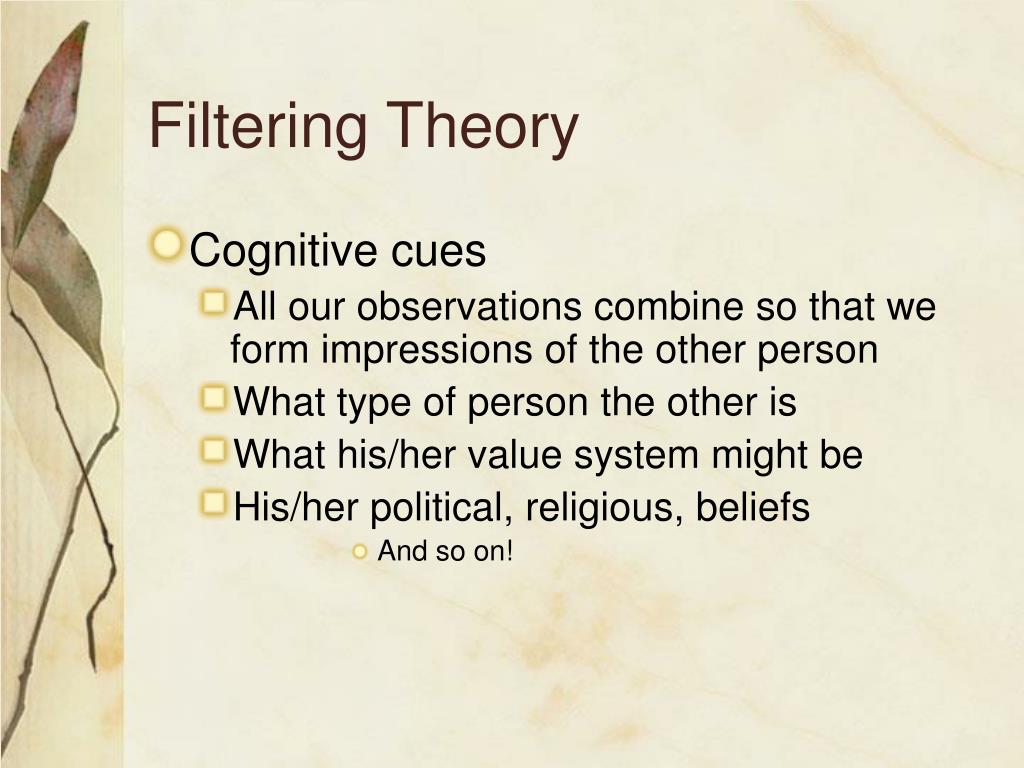 Filtering Theory

Cognitive cues

All our observations combine so that we form impressions of the other person

What type of person the other is

What his/her value system might be

His/her political, religious, beliefs

And so on!